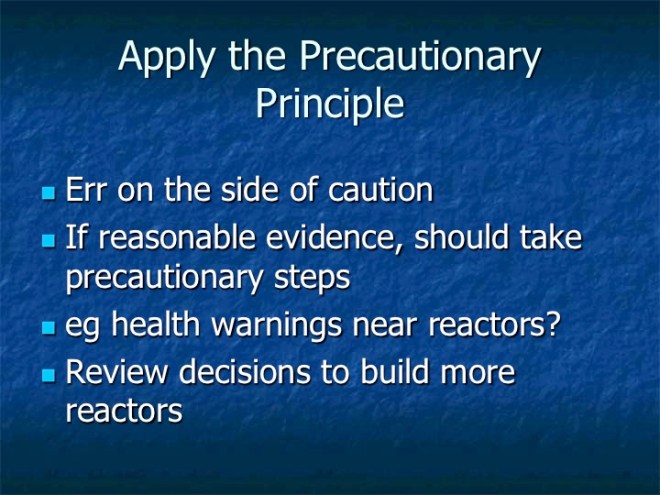 Apply the Precautionary Principle

- Err on the side of caution
- If reasonable evidence, should take precautionary steps
- eg health warnings near reactors?
- Review decisions to build more reactors